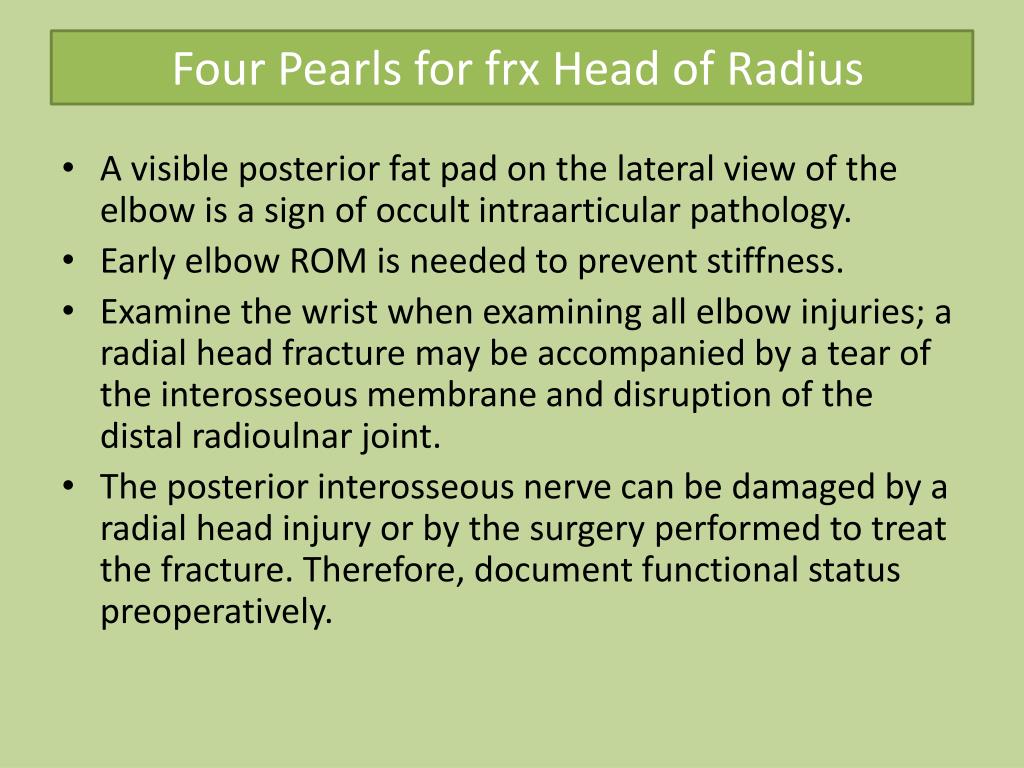 Four Pearls for frx Head of Radius

• A visible posterior fat pad on the lateral view of the elbow is a sign of occult intraarticular pathology.
• Early elbow ROM is needed to prevent stiffness.
• Examine the wrist when examining all elbow injuries; a radial head fracture may be accompanied by a tear of the interosseous membrane and disruption of the distal radioulnar joint.
• The posterior interosseous nerve can be damaged by a radial head injury or by the surgery performed to treat the fracture. Therefore, document functional status preoperatively.